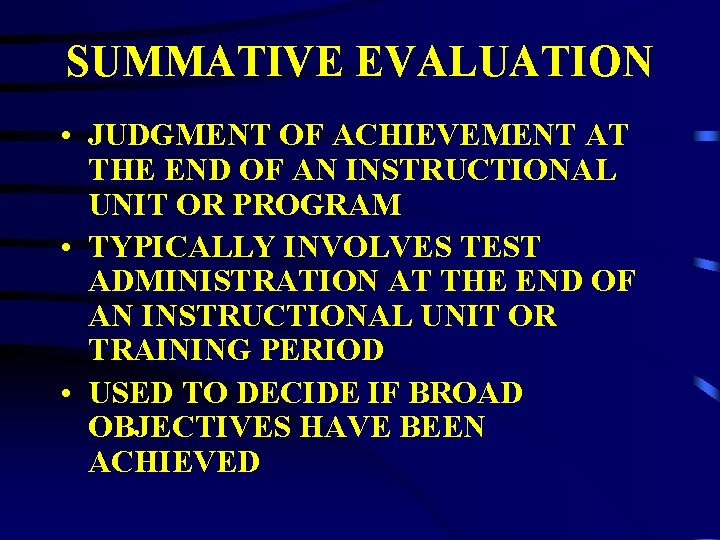 SUMMATIVE EVALUATION

• JUDGMENT OF ACHIEVEMENT AT THE END OF AN INSTRUCTIONAL UNIT OR PROGRAM
• TYPICALLY INVOLVES TEST ADMINISTRATION AT THE END OF AN INSTRUCTIONAL UNIT OR TRAINING PERIOD
• USED TO DECIDE IF BROAD OBJECTIVES HAVE BEEN ACHIEVED